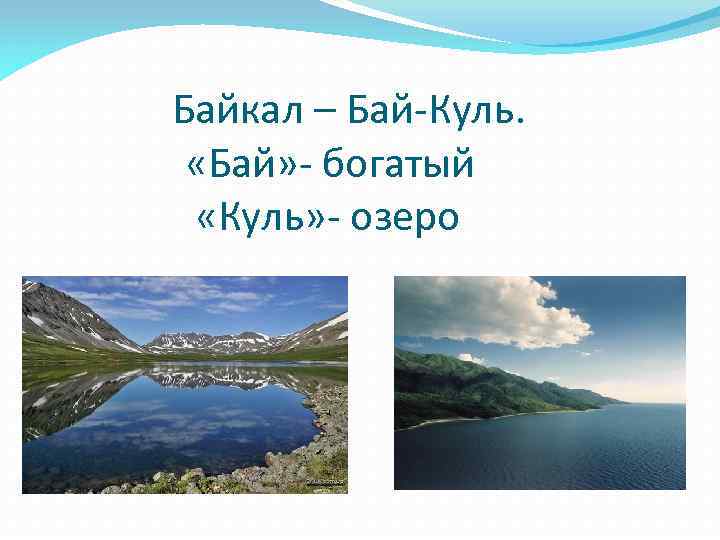 Байкал – Бай-Куль.
«Бай»- богатый
«Куль»- озеро